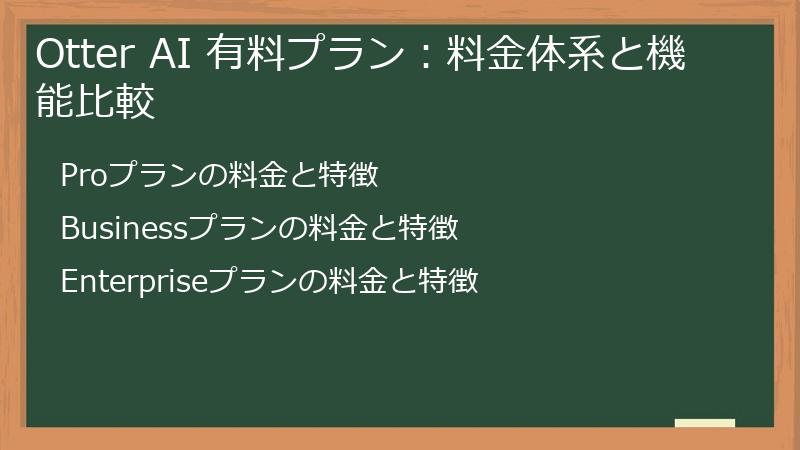 Otter AI 有料プラン：料金体系と機能比較

Proプランの料金と特徴

Businessプランの料金と特徴

Enterpriseプランの料金と特徴